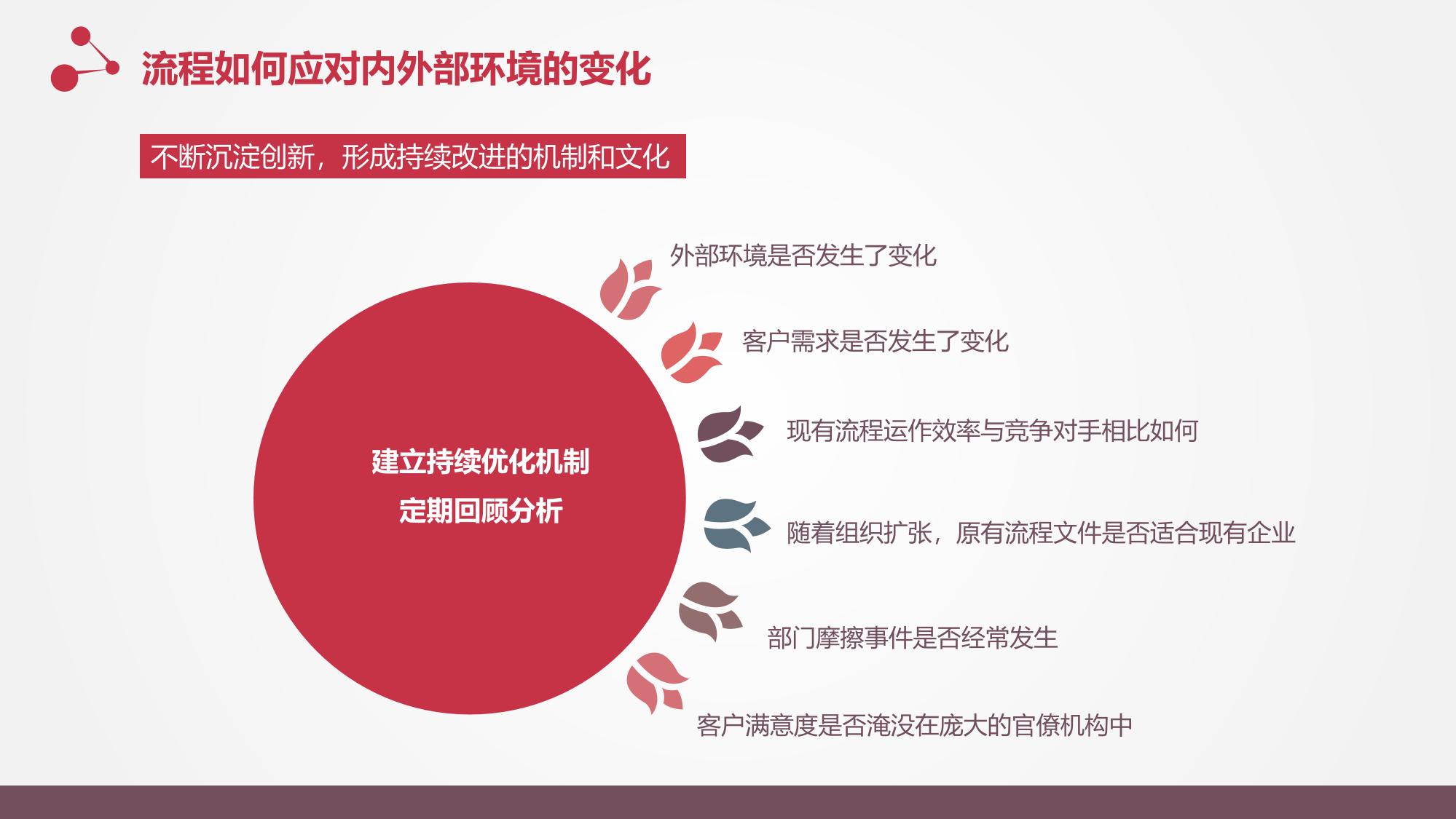 流程如何应对内外部环境的变化

不断沉淀创新，形成持续改进的机制和文化

建立持续优化机制
定期回顾分析

外部环境是否发生了变化

客户需求是否发生了变化

现有流程运作效率与竞争对手相比如何

随着组织扩张，原有流程文件是否适合现有企业

部门摩擦事件是否经常发生

客户满意度是否淹没在庞大的官僚机构中